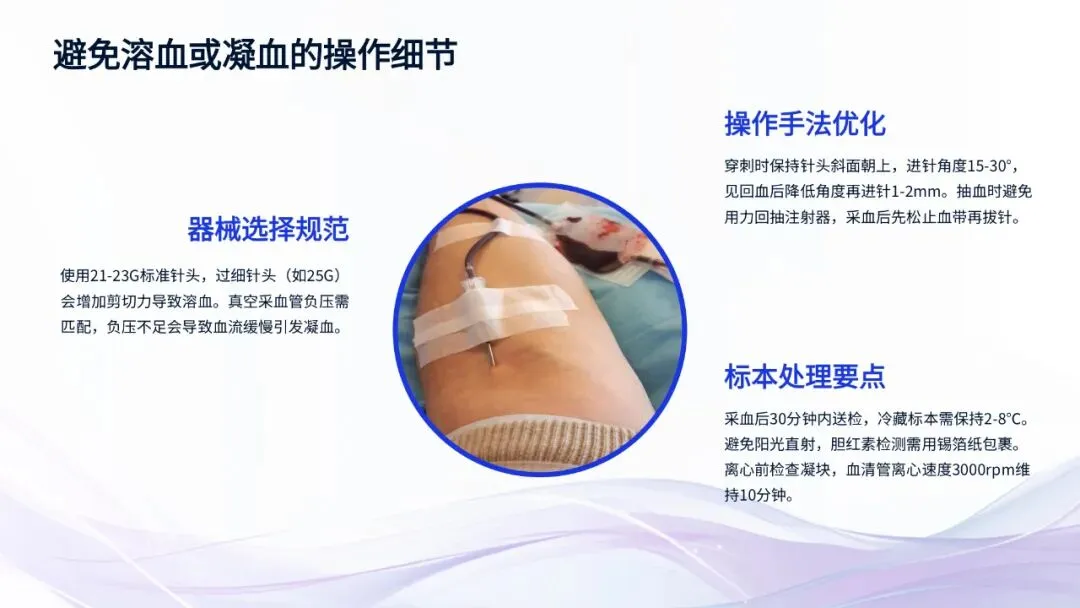 避免溶血或凝血的操作细节

器械选择规范

使用21-23G标准针头，过细针头（如25G）会增加剪切力导致溶血。真空采血管负压需匹配，负压不足会导致血流缓慢引发凝血。

操作手法优化

穿刺时保持针头斜面朝上，进针角度15-30°，见回血后降低角度再进针1-2mm。抽血时避免用力回抽注射器，采血后先松止血带再拔针。

标本处理要点

采血后30分钟内送检，冷藏标本需保持2-8°C。避免阳光直射，胆红素检测需用锡箔纸包裹。离心前检查凝块，血清管离心速度3000rpm维持10分钟。